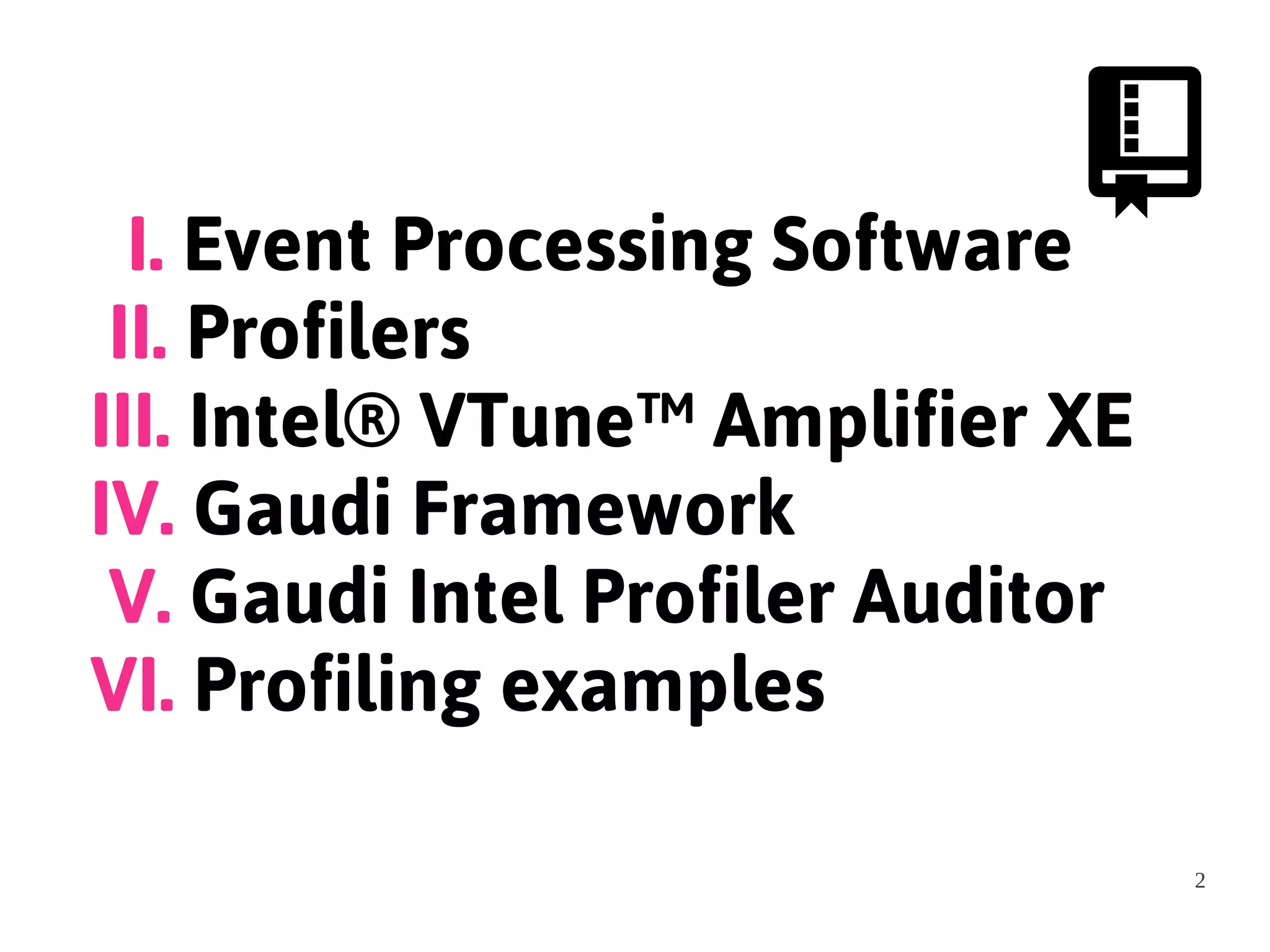 I. Event Processing Software
II. Profilers
III. Intel® VTune™ Amplifier XE
IV. Gaudi Framework
V. Gaudi Intel Profiler Auditor
VI. Profiling examples

2